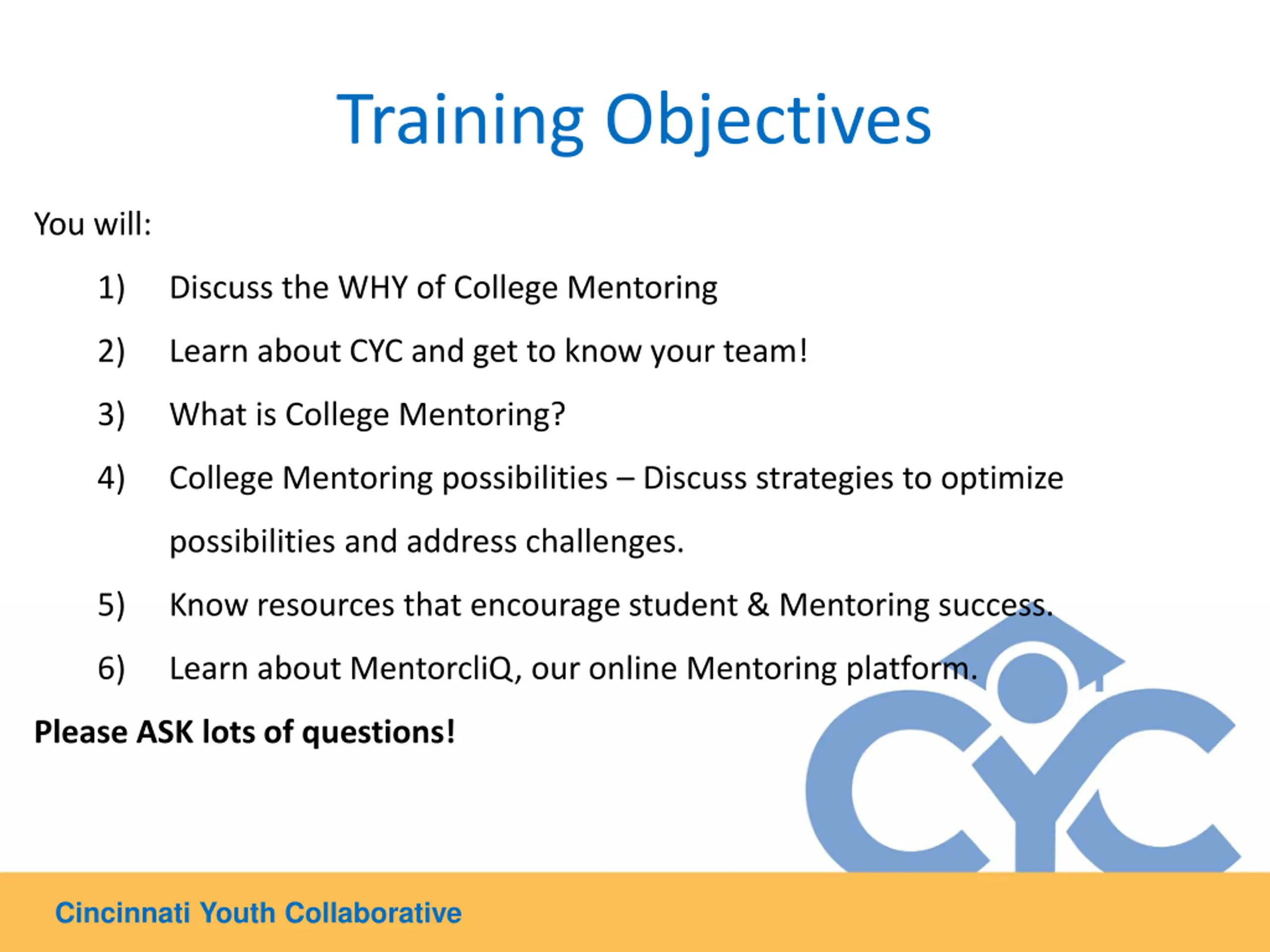 Training Objectives

You will:

1) Discuss the WHY of College Mentoring

2) Learn about CYC and get to know your team!

3) What is College Mentoring?

4) College Mentoring possibilities – Discuss strategies to optimize possibilities and address challenges.

5) Know resources that encourage student & Mentoring success.

6) Learn about MentorcliQ, our online Mentoring platform.

Please ASK lots of questions!

CYC

Cincinnati Youth Collaborative